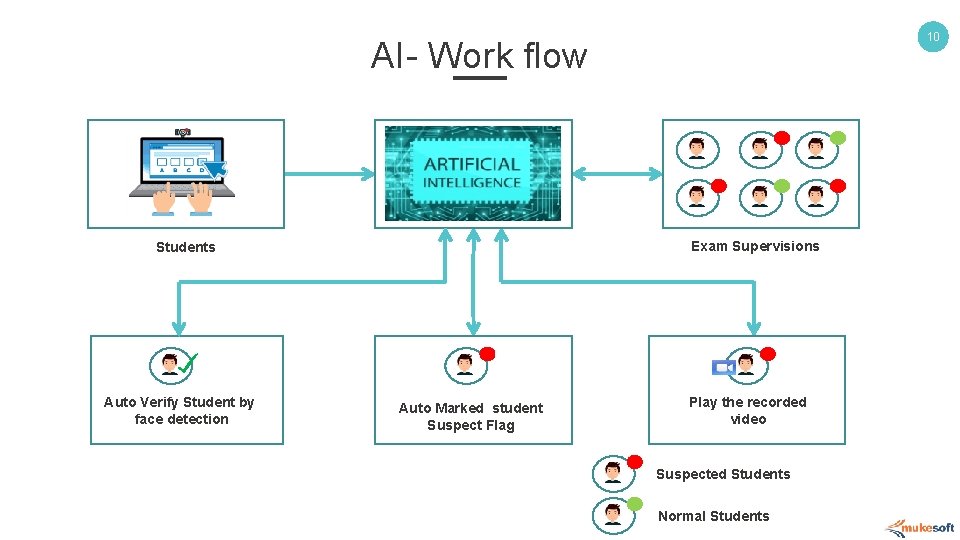 10

AI- Work flow

A B C D

ARTIFICIAL INTELLIGENCE

Students

Exam Supervisions

Auto Verify Student by face detection

Auto Marked student Suspect Flag

Play the recorded video

Suspected Students

Normal Students

mukesoft